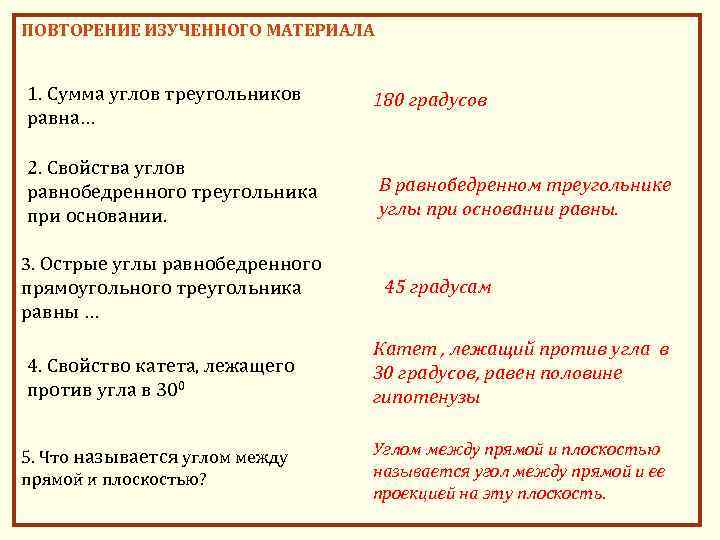 ПОВТОРЕНИЕ ИЗУЧЕННОГО МАТЕРИАЛА

1. Сумма углов треугольников равна…

180 градусов

2. Свойства углов равнобедренного треугольника при основании.

В равнобедренном треугольнике углы при основании равны.

3. Острые углы равнобедренного прямоугольного треугольника равны …

45 градусам

4. Свойство катета, лежащего против угла в $30^0$

Катет , лежащий против угла в 30 градусов, равен половине гипотенузы

5. Что называется углом между прямой и плоскостью?

Углом между прямой и плоскостью называется угол между прямой и ее проекцией на эту плоскость.